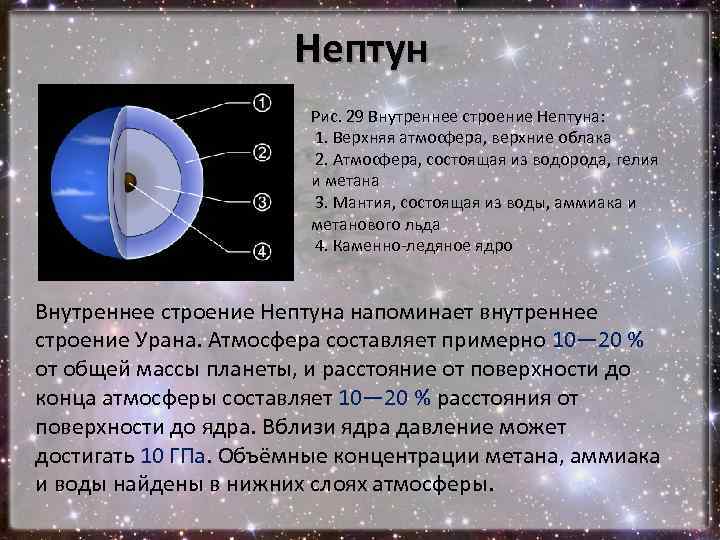 Нептун

①
②
③
④

Рис. 29 Внутреннее строение Нептуна:
1. Верхняя атмосфера, верхние облака
2. Атмосфера, состоящая из водорода, гелия и метана
3. Мантия, состоящая из воды, аммиака и метанового льда
4. Каменно-ледяное ядро

Внутреннее строение Нептуна напоминает внутреннее строение Урана. Атмосфера составляет примерно 10—20 % от общей массы планеты, и расстояние от поверхности до конца атмосферы составляет 10—20 % расстояния от поверхности до ядра. Вблизи ядра давление может достигать 10 ГПа. Объёмные концентрации метана, аммиака и воды найдены в нижних слоях атмосферы.